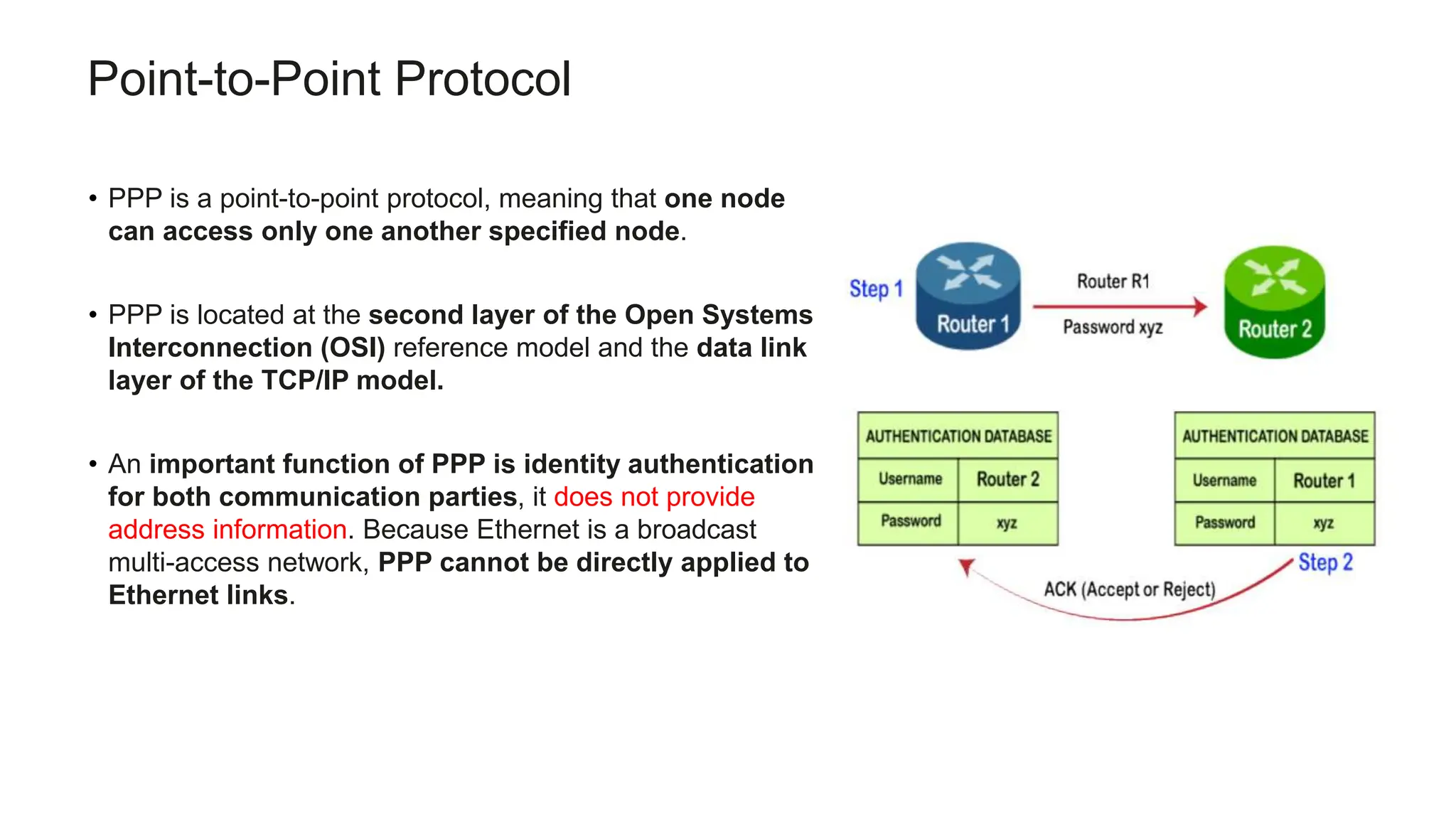 Point-to-Point Protocol

• PPP is a point-to-point protocol, meaning that one node can access only one another specified node.

• PPP is located at the second layer of the Open Systems Interconnection (OSI) reference model and the data link layer of the TCP/IP model.

• An important function of PPP is identity authentication for both communication parties, it does not provide address information. Because Ethernet is a broadcast multi-access network, PPP cannot be directly applied to Ethernet links.

Step 1

Router 1

Router R1

Password xyz

Router 2

| AUTHENTICATION DATABASE | |
|---|---|
| Username | Router 2 |
| Password | xyz |

| AUTHENTICATION DATABASE | |
|---|---|
| Username | Router 1 |
| Password | xyz |

Step 2

ACK (Accept or Reject)